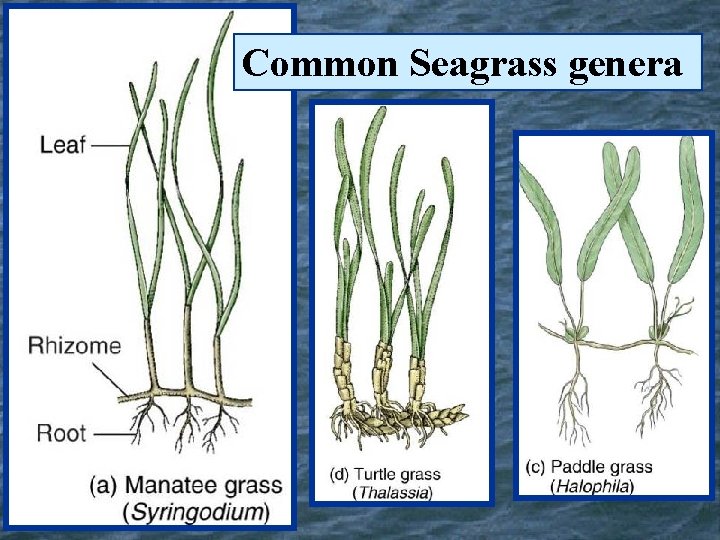 Common Seagrass genera

Leaf

Rhizome

Root

(a) Manatee grass (Syringodium)

(d) Turtle grass (Thalassia)

(c) Paddle grass (Halophila)